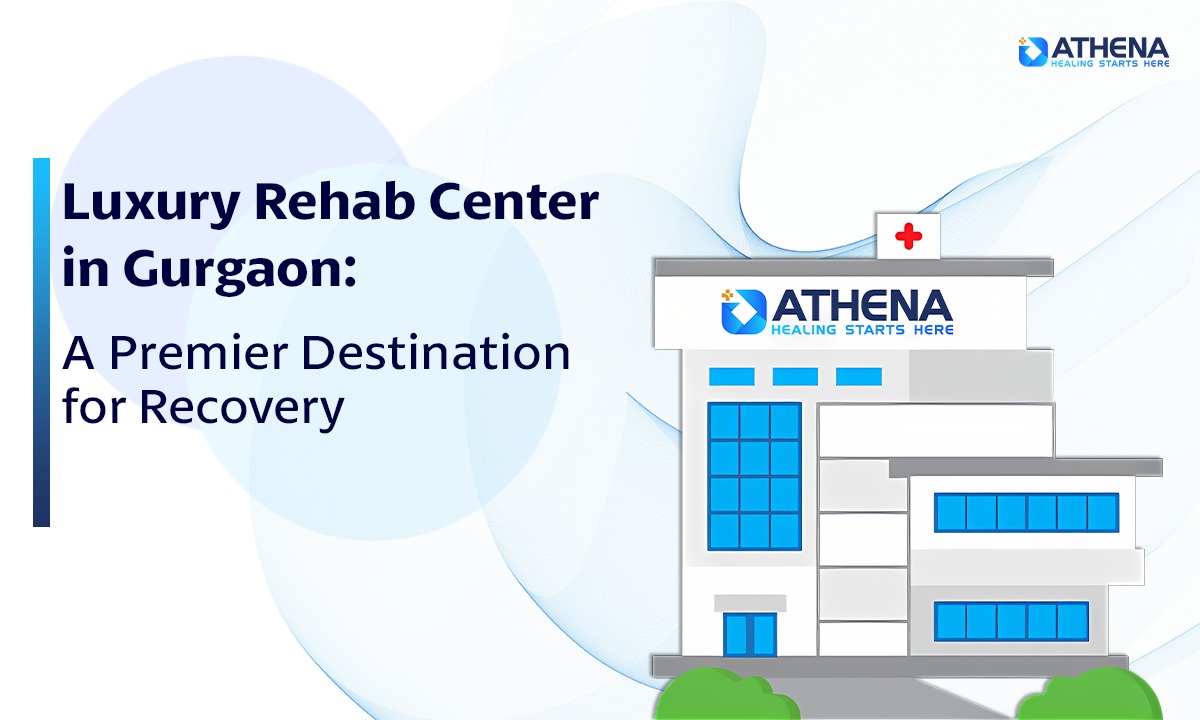 ATHENA
HEALING STARTS HERE

Luxury Rehab Center in Gurgaon:
A Premier Destination for Recovery

ATHENA
HEALING STARTS HERE